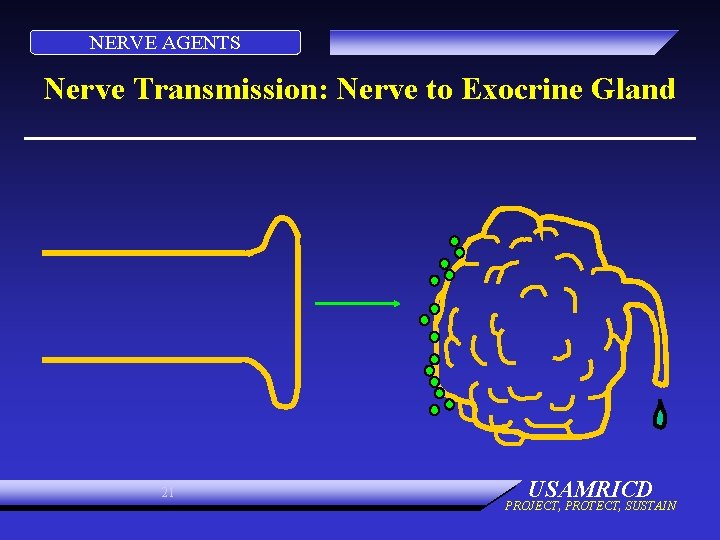 NERVE AGENTS

Nerve Transmission: Nerve to Exocrine Gland

21

USAMRICD
PROJECT, PROTECT, SUSTAIN